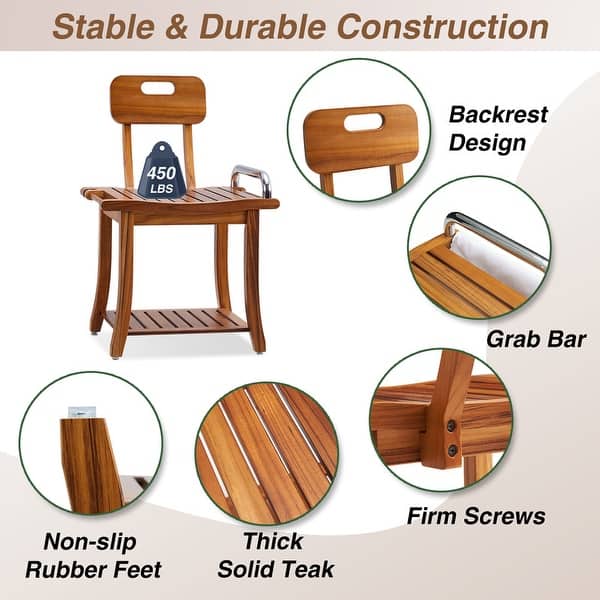 Stable & Durable Construction

450
LBS

Backrest Design

Grab Bar

Firm Screws

Non-slip Rubber Feet

Thick Solid Teak